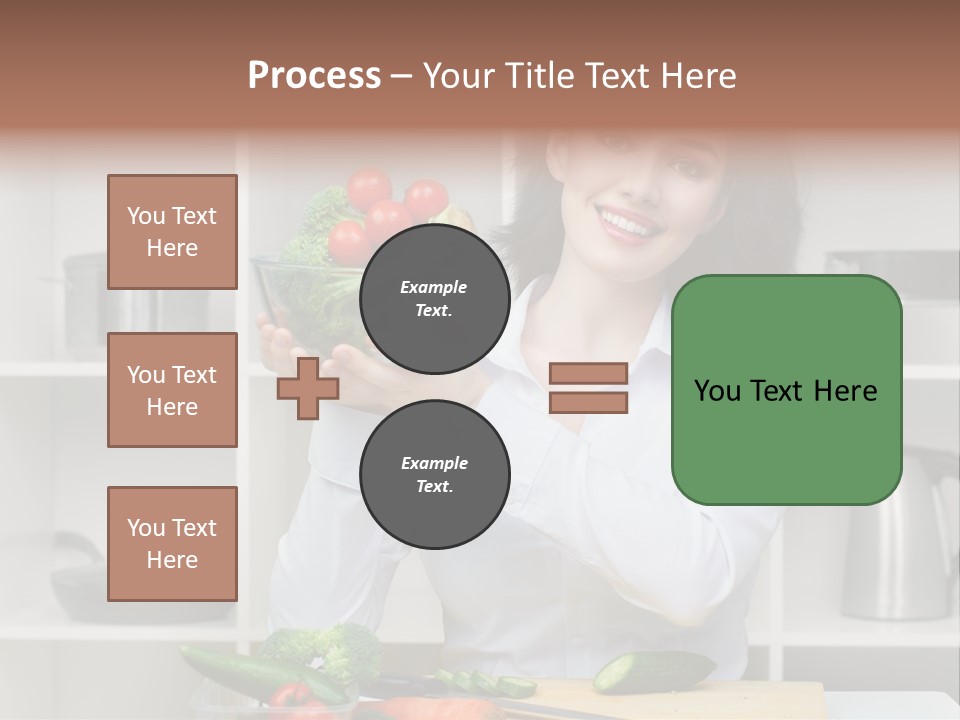 Process – Your Title Text Here

You Text Here

You Text Here

You Text Here

Example Text.

Example Text.

You Text Here